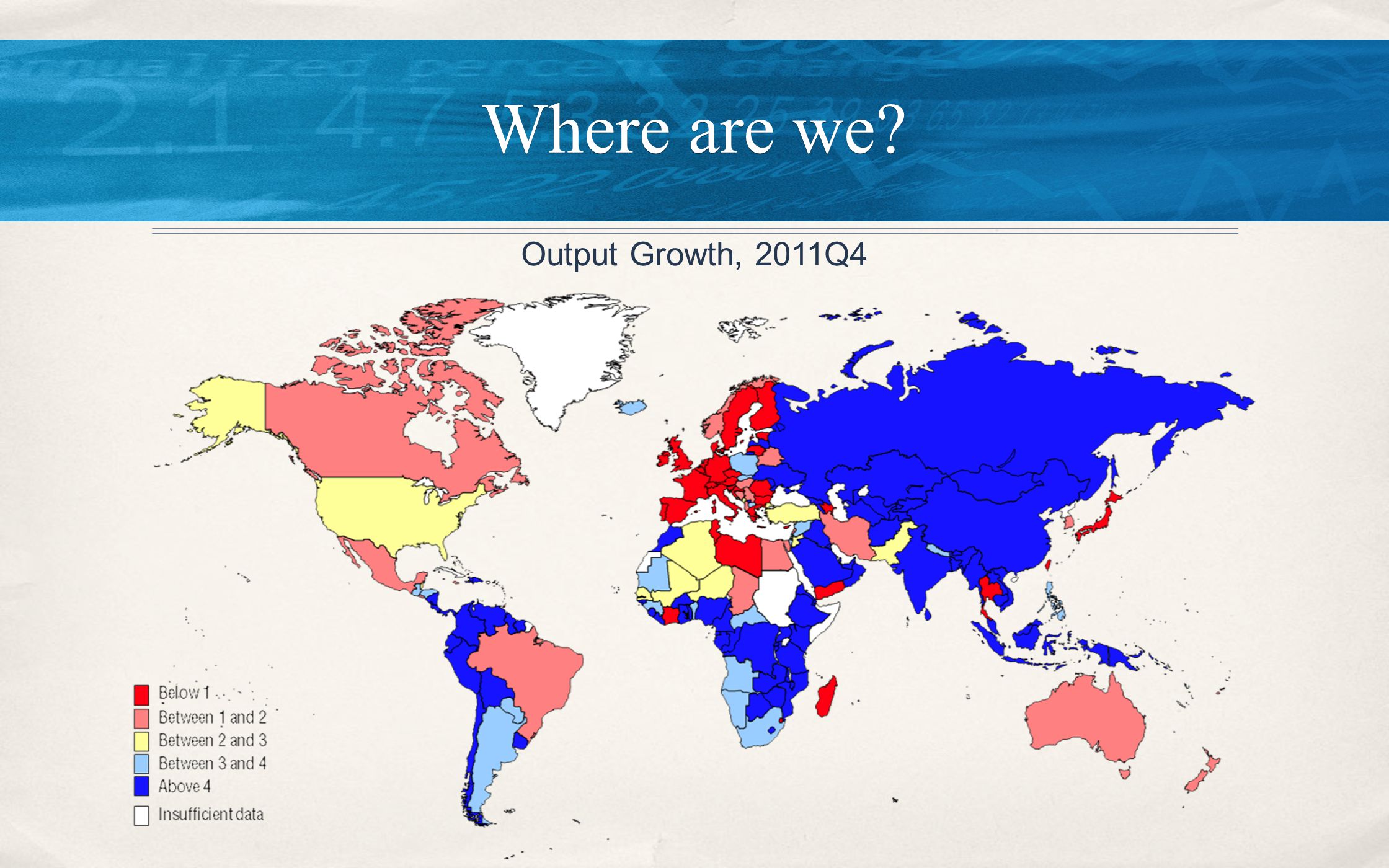 Where are we?

Output Growth, 2011Q4

Below 1
Between 1 and 2
Between 2 and 3
Between 3 and 4
Above 4
Insufficient data